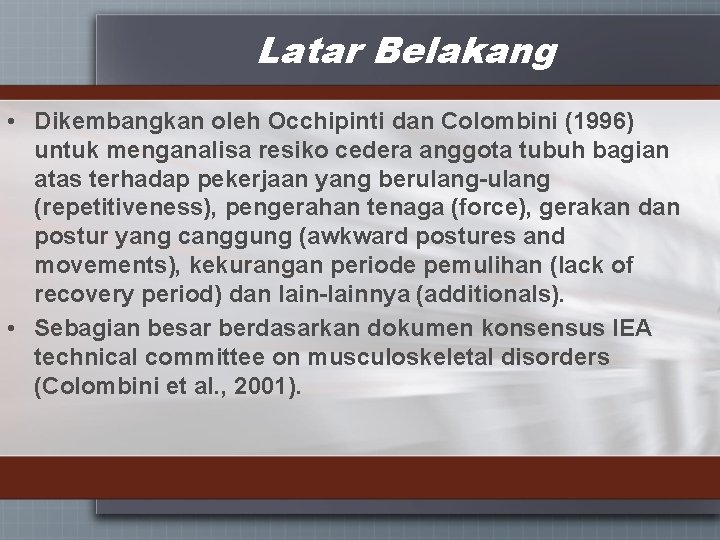 Latar Belakang

• Dikembangkan oleh Occhipinti dan Colombini (1996) untuk menganalisa resiko cedera anggota tubuh bagian atas terhadap pekerjaan yang berulang-ulang (repetitiveness), pengerahan tenaga (force), gerakan dan postur yang canggung (awkward postures and movements), kekurangan periode pemulihan (lack of recovery period) dan lain-lainnya (additionals).

• Sebagian besar berdasarkan dokumen konsensus IEA technical committee on musculoskeletal disorders (Colombini et al., 2001).